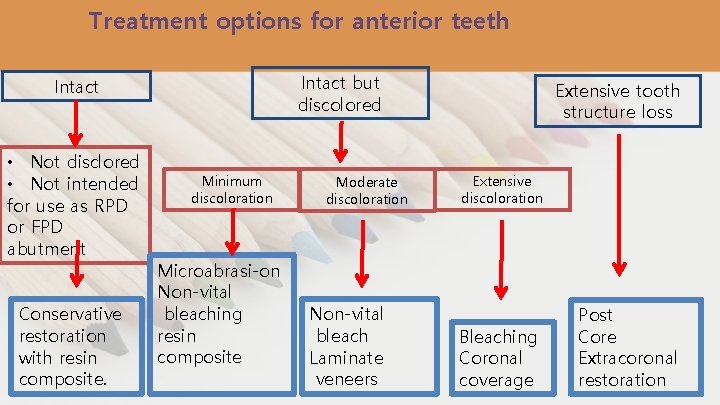 Treatment options for anterior teeth

Intact

• Not disclored
• Not intended for use as RPD or FPD abutment

Conservative restoration with resin composite.

Intact but discolored

Minimum discoloration

Microabrasi-on Non-vital bleaching resin composite

Moderate discoloration

Non-vital bleach Laminate veneers

Extensive discoloration

Bleaching Coronal coverage

Extensive tooth structure loss

Post Core Extracoronal restoration